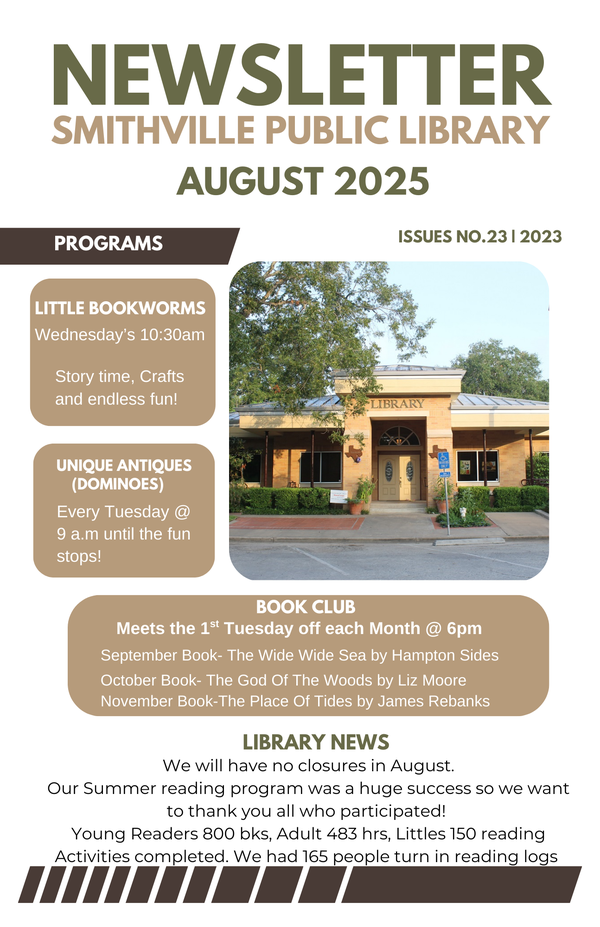 NEWSLETTER
SMITHVILLE PUBLIC LIBRARY
AUGUST 2025

PROGRAMS

ISSUES NO.23 | 2023

LITTLE BOOKWORMS
Wednesday's 10:30am

Story time, Crafts and endless fun!

UNIQUE ANTIQUES (DOMINOES)
Every Tuesday @ 9 a.m until the fun stops!

LIBRARY

BOOK CLUB
Meets the 1$^{st}$ Tuesday off each Month @ 6pm
September Book- The Wide Wide Sea by Hampton Sides
October Book- The God Of The Woods by Liz Moore
November Book-The Place Of Tides by James Rebanks

LIBRARY NEWS
We will have no closures in August.
Our Summer reading program was a huge success so we want to thank you all who participated!
Young Readers 800 bks, Adult 483 hrs, Littles 150 reading Activities completed. We had 165 people turn in reading logs